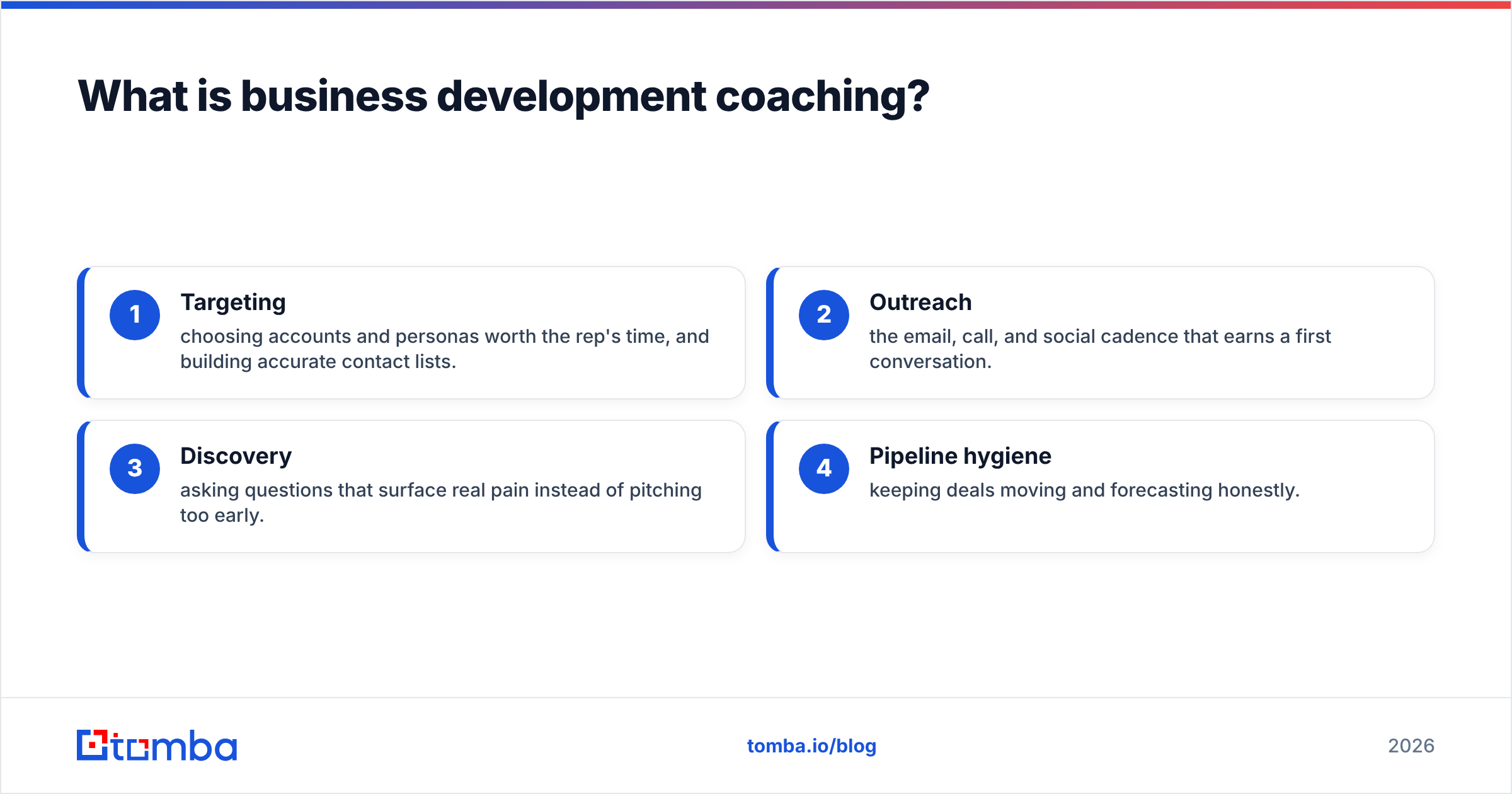 What is business development coaching?

1
Targeting
choosing accounts and personas worth the rep's time, and building accurate contact lists.

2
Outreach
the email, call, and social cadence that earns a first conversation.

3
Discovery
asking questions that surface real pain instead of pitching too early.

4
Pipeline hygiene
keeping deals moving and forecasting honestly.

tomba

tomba.io/blog

2026